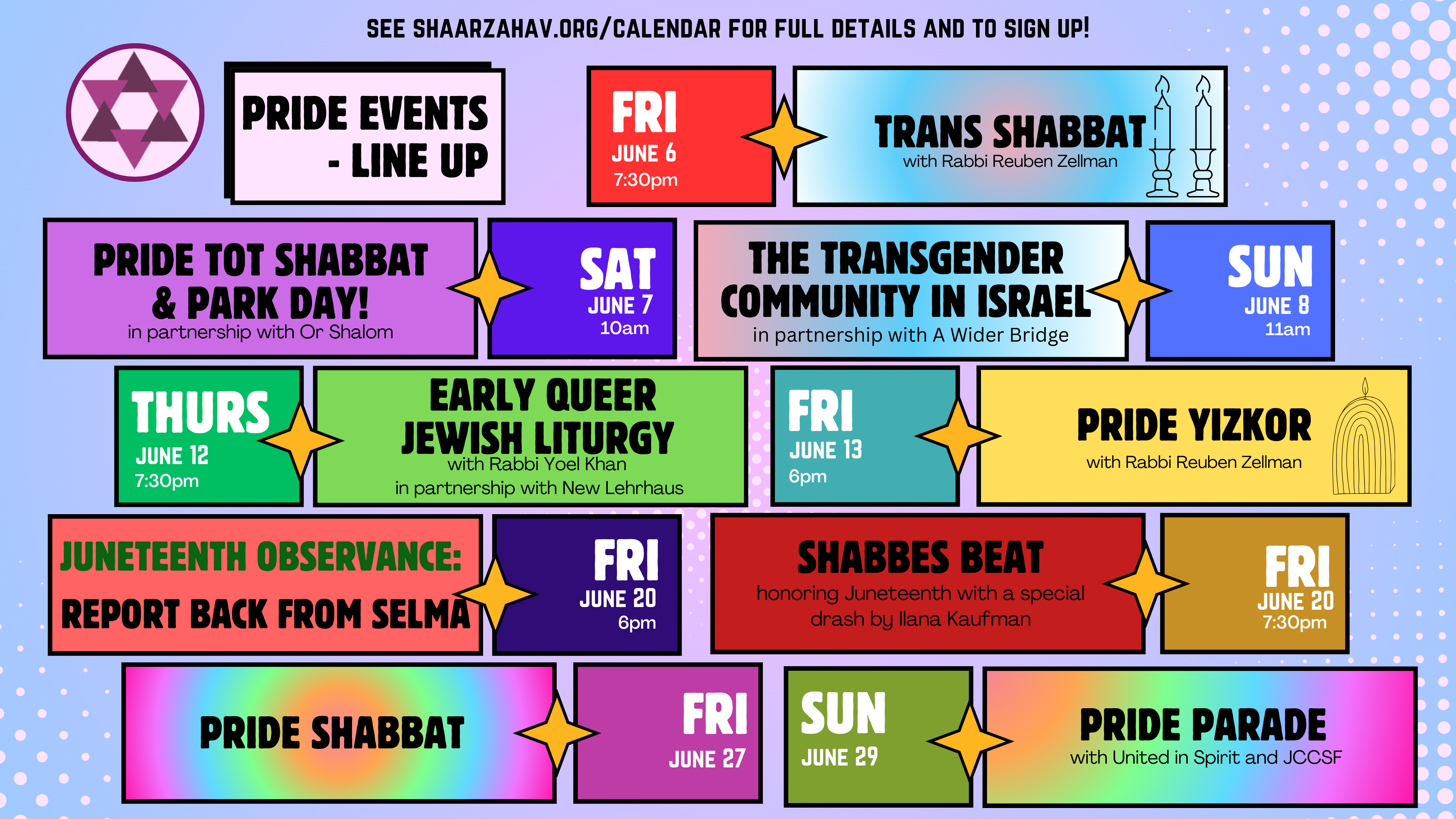 SEE SHAARZAHAV.ORG/CALENDAR FOR FULL DETAILS AND TO SIGN UP!

PRIDE EVENTS - LINE UP

FRI
JUNE 6
7:30pm

TRANS SHABBAT
with Rabbi Reuben Zellman

PRIDE TOT SHABBAT & PARK DAY!
in partnership with Or Shalom

SAT
JUNE 7
10am

THE TRANSGENDER COMMUNITY IN ISRAEL
in partnership with A Wider Bridge

SUN
JUNE 8
11am

THURS
JUNE 12
7:30pm

EARLY QUEER JEWISH LITURGY
with Rabbi Yoel Khan
in partnership with New Lehrhaus

FRI
JUNE 13
6pm

PRIDE YIZKOR
with Rabbi Reuben Zellman

JUNETEENTH OBSERVANCE:
REPORT BACK FROM SELMA

FRI
JUNE 20
6pm

SHABBES BEAT
honoring Juneteenth with a special drash by Ilana Kaufman

FRI
JUNE 20
7:30pm

PRIDE SHABBAT

FRI
JUNE 27

SUN
JUNE 29

PRIDE PARADE
with United in Spirit and JCCSF